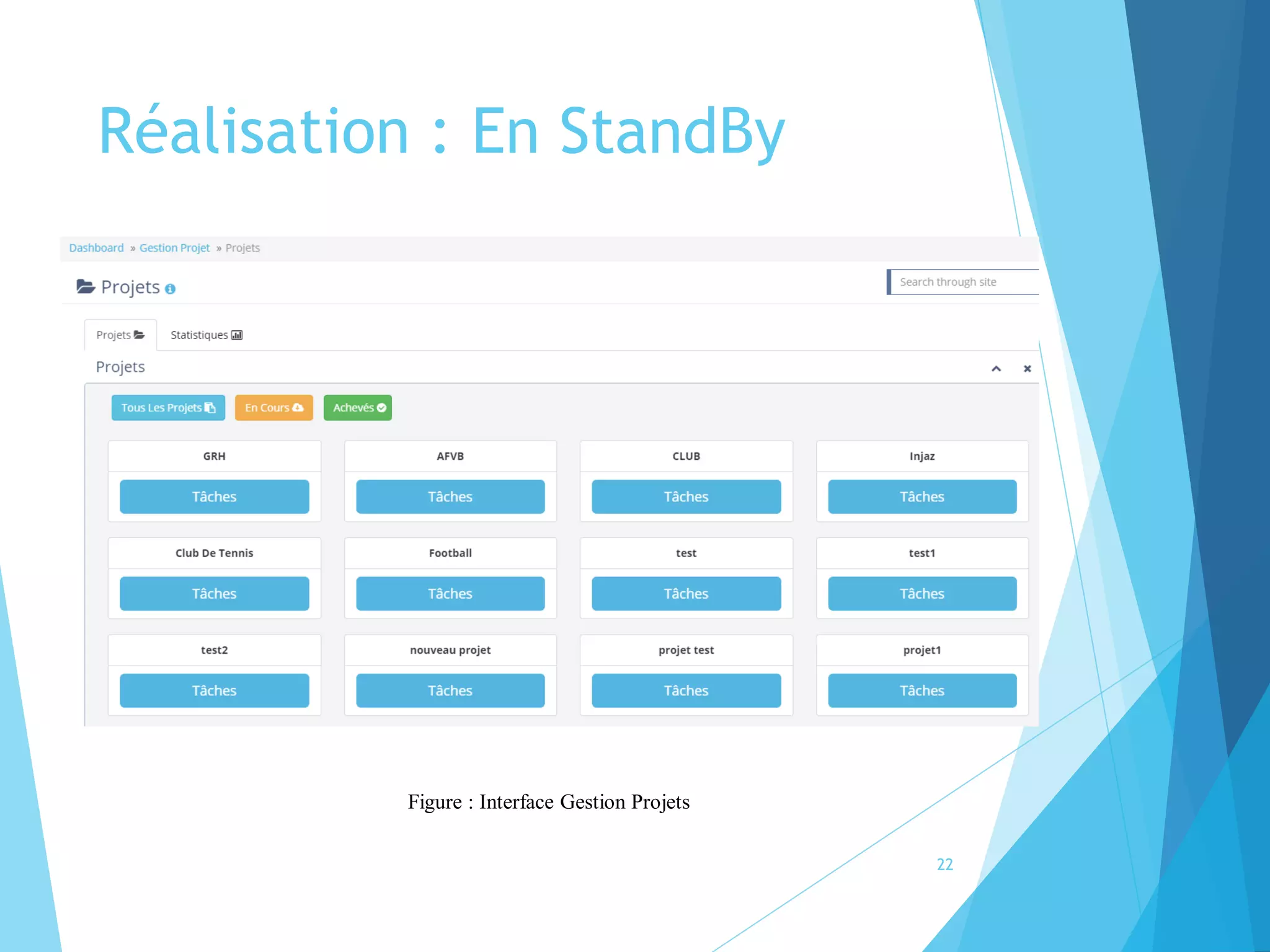 Réalisation : En StandBy

Dashboard » Gestion Projet » Projets

Projets

Search through site

Projets Statistiques

Projets

Tous Les Projets En Cours Achevés

GRH
Tâches

AFVB
Tâches

CLUB
Tâches

Injaz
Tâches

Club De Tennis
Tâches

Football
Tâches

test
Tâches

test1
Tâches

test2
Tâches

nouveau projet
Tâches

projet test
Tâches

projet1
Tâches

Figure : Interface Gestion Projets

22